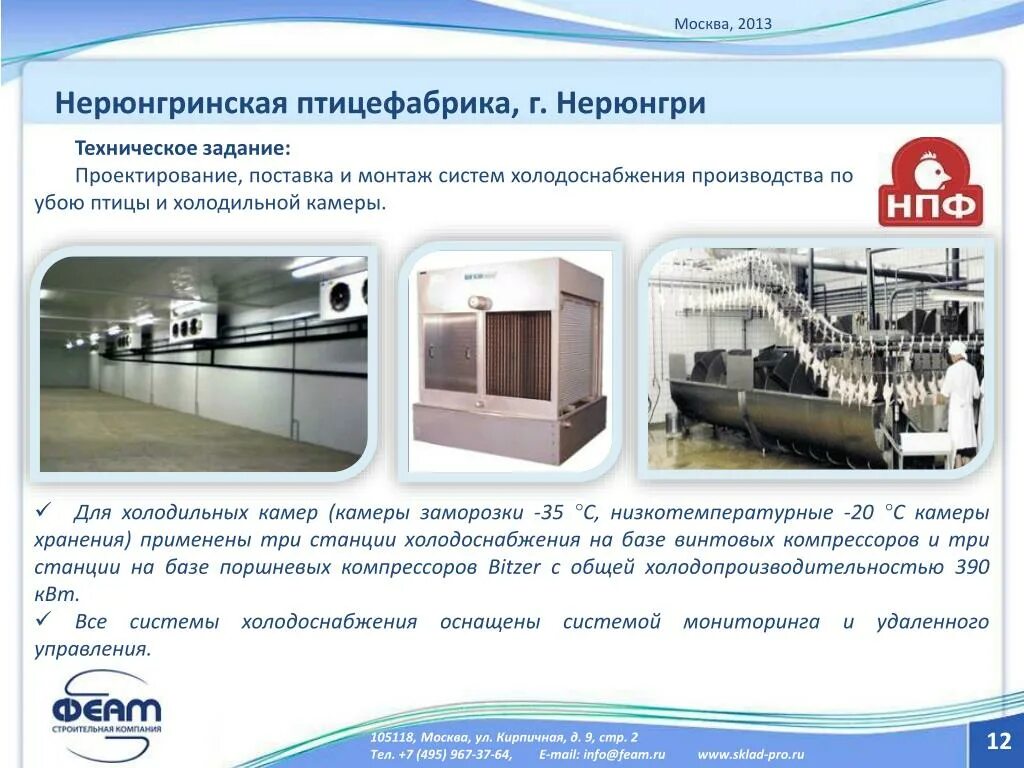 Москва, 2013

Нерюнгринская птицефабрика, г. Нерюнгри

Техническое задание:
Проектирование, поставка и монтаж систем холодоснабжения производства по убою птицы и холодильной камеры.

НПФ

✓ Для холодильных камер (камеры заморозки -35 °С, низкотемпературные -20 °С камеры хранения) применены три станции холодоснабжения на базе винтовых компрессоров и три станции на базе поршневых компрессоров Bitzer с общей холодопроизводительностью 390 кВт.
✓ Все системы холодоснабжения оснащены системой мониторинга и удаленного управления.

ФЕАМ
СТРОИТЕЛЬНАЯ КОМПАНИЯ

105118, Москва, ул. Кирпичная, д. 9, стр. 2
Тел. +7 (495) 967-37-64, E-mail: info@feam.ru www.sklad-pro.ru

12